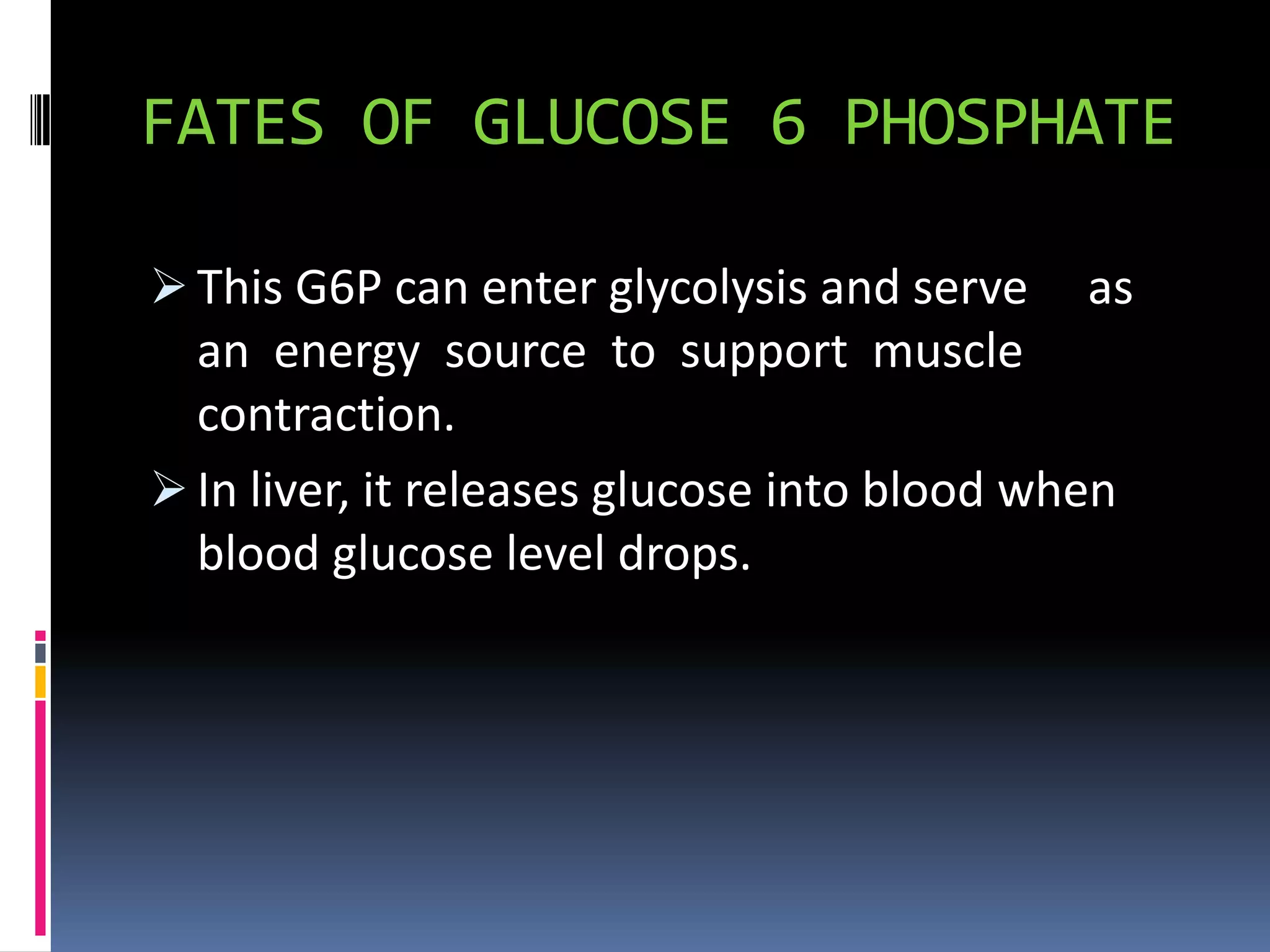 FATES OF GLUCOSE 6 PHOSPHATE

➢ This G6P can enter glycolysis and serve as an energy source to support muscle contraction.

➢ In liver, it releases glucose into blood when blood glucose level drops.